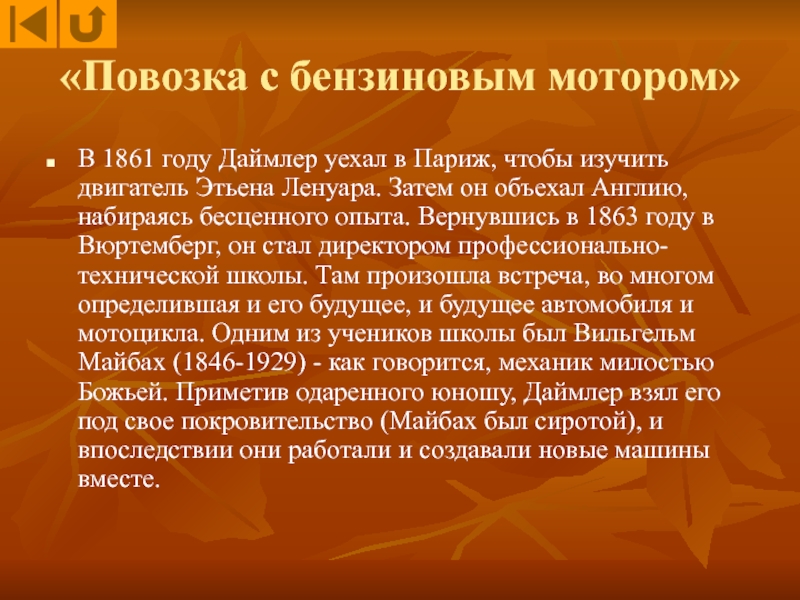 «Повозка с бензиновым мотором»

В 1861 году Даймлер уехал в Париж, чтобы изучить двигатель Этьена Ленуара. Затем он объехал Англию, набираясь бесценного опыта. Вернувшись в 1863 году в Вюртемберг, он стал директором профессионально-технической школы. Там произошла встреча, во многом определившая и его будущее, и будущее автомобиля и мотоцикла. Одним из учеников школы был Вильгельм Майбах (1846-1929) - как говорится, механик милостью Божьей. Приметив одаренного юношу, Даймлер взял его под свое покровительство (Майбах был сиротой), и впоследствии они работали и создавали новые машины вместе.